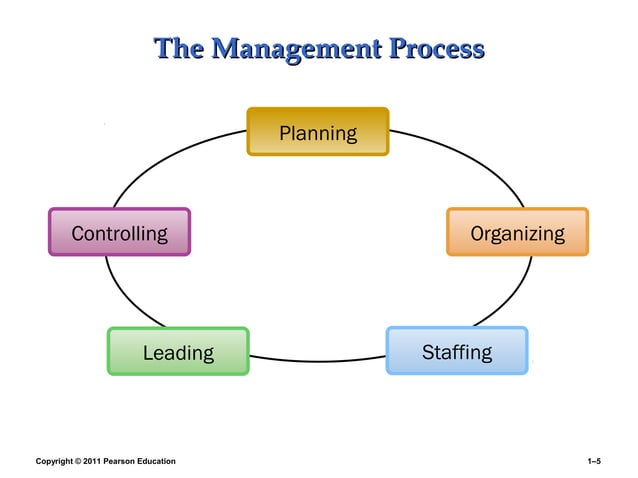 The Management Process

Planning

Organizing

Staffing

Leading

Controlling

Copyright © 2011 Pearson Education

1–5